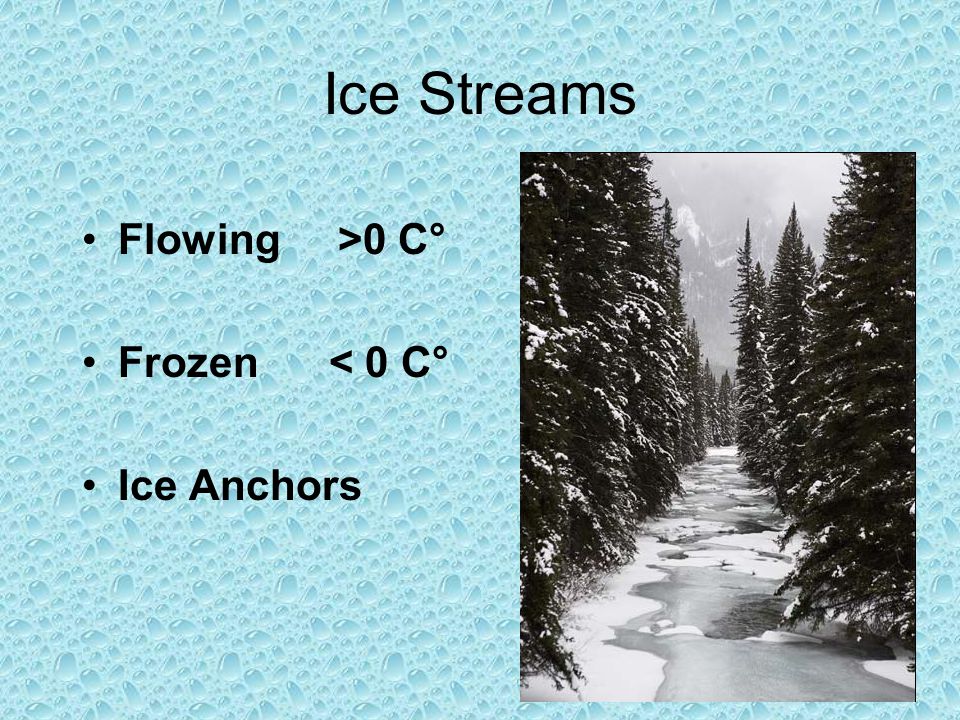 Ice Streams

• Flowing >0 C°

• Frozen < 0 C°

• Ice Anchors